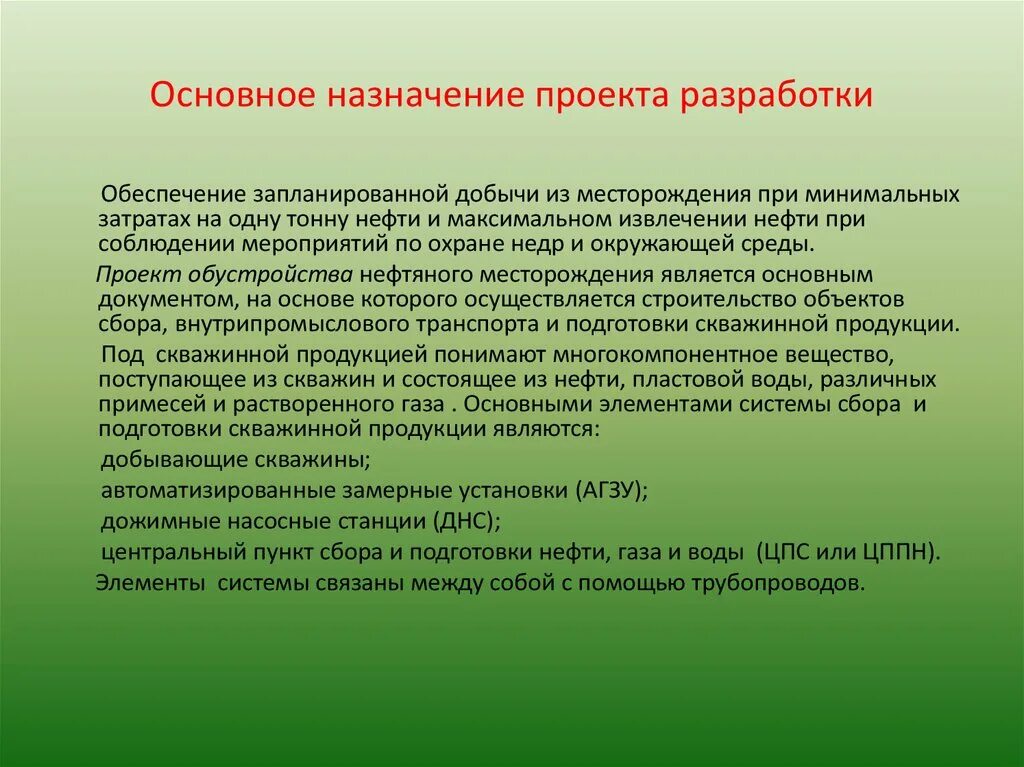 Основное назначение проекта разработки

Обеспечение запланированной добычи из месторождения при минимальных затратах на одну тонну нефти и максимальном извлечении нефти при соблюдении мероприятий по охране недр и окружающей среды.

Проект обустройства нефтяного месторождения является основным документом, на основе которого осуществляется строительство объектов сбора, внутрипромыслового транспорта и подготовки скважинной продукции.

Под скважинной продукцией понимают многокомпонентное вещество, поступающее из скважин и состоящее из нефти, пластовой воды, различных примесей и растворенного газа . Основными элементами системы сбора и подготовки скважинной продукции являются:

добывающие скважины;

автоматизированные замерные установки (АГЗУ);

дожимные насосные станции (ДНС);

центральный пункт сбора и подготовки нефти, газа и воды (ЦПС или ЦППН).

Элементы системы связаны между собой с помощью трубопроводов.